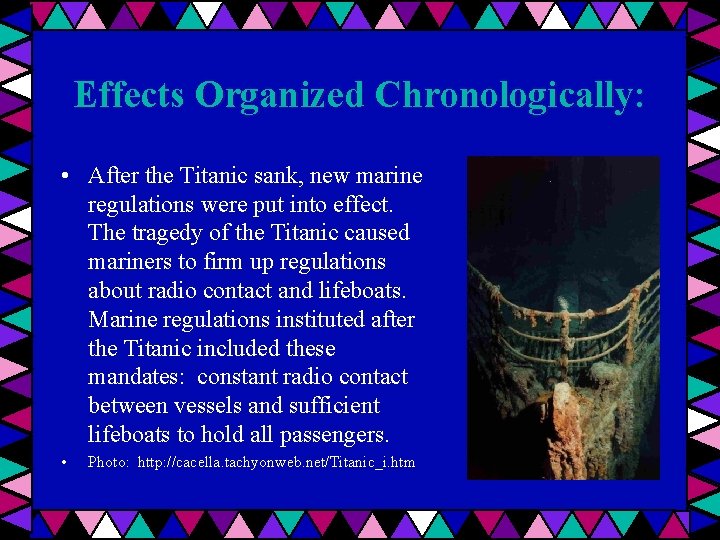 Effects Organized Chronologically:

• After the Titanic sank, new marine regulations were put into effect. The tragedy of the Titanic caused mariners to firm up regulations about radio contact and lifeboats. Marine regulations instituted after the Titanic included these mandates: constant radio contact between vessels and sufficient lifeboats to hold all passengers.

• Photo: http://cacella.tachyonweb.net/Titanic_i.htm